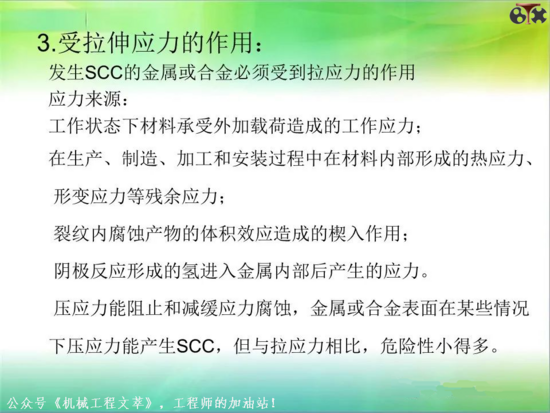 3.受拉伸应力的作用：

发生SCC的金属或合金必须受到拉应力的作用

应力来源：

工作状态下材料承受外加载荷造成的工作应力；

在生产、制造、加工和安装过程中在材料内部形成的热应力、形变应力等残余应力；

裂纹内腐蚀产物的体积效应造成的楔入作用；

阴极反应形成的氢进入金属内部后产生的应力。

压应力能阻止和减缓应力腐蚀，金属或合金表面在某些情况下压应力能产生SCC，但与拉应力相比，危险性小得多。

公众号《机械工程文萃》，工程师的加油站！